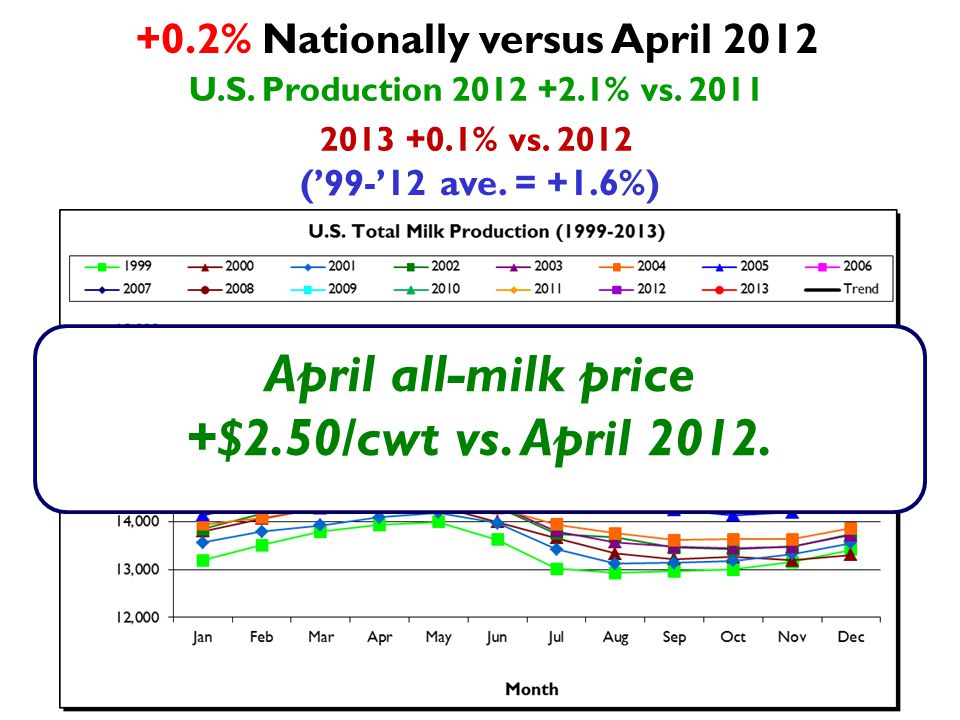 +0.2% Nationally versus April 2012
U.S. Production 2012 +2.1% vs. 2011
2013 +0.1% vs. 2012
('99-'12 ave. = +1.6%)

U.S. Total Milk Production (1999-2013)

1999 2000 2001 2002 2003 2004 2005 2006
2007 2008 2009 2010 2011 2012 2013 Trend

April all-milk price
+$2.50/cwt vs. April 2012.

14,000
13,000
12,000

Jan Feb Mar Apr May Jun Jul Aug Sep Oct Nov Dec

Month